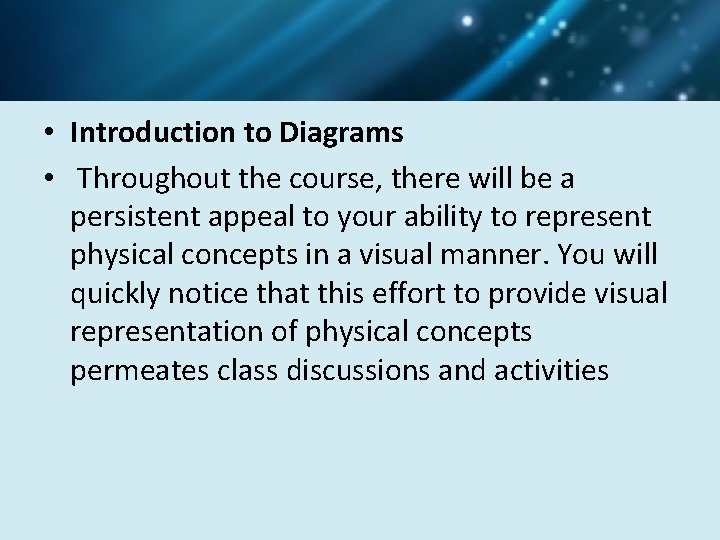 • Introduction to Diagrams

• Throughout the course, there will be a persistent appeal to your ability to represent physical concepts in a visual manner. You will quickly notice that this effort to provide visual representation of physical concepts permeates class discussions and activities